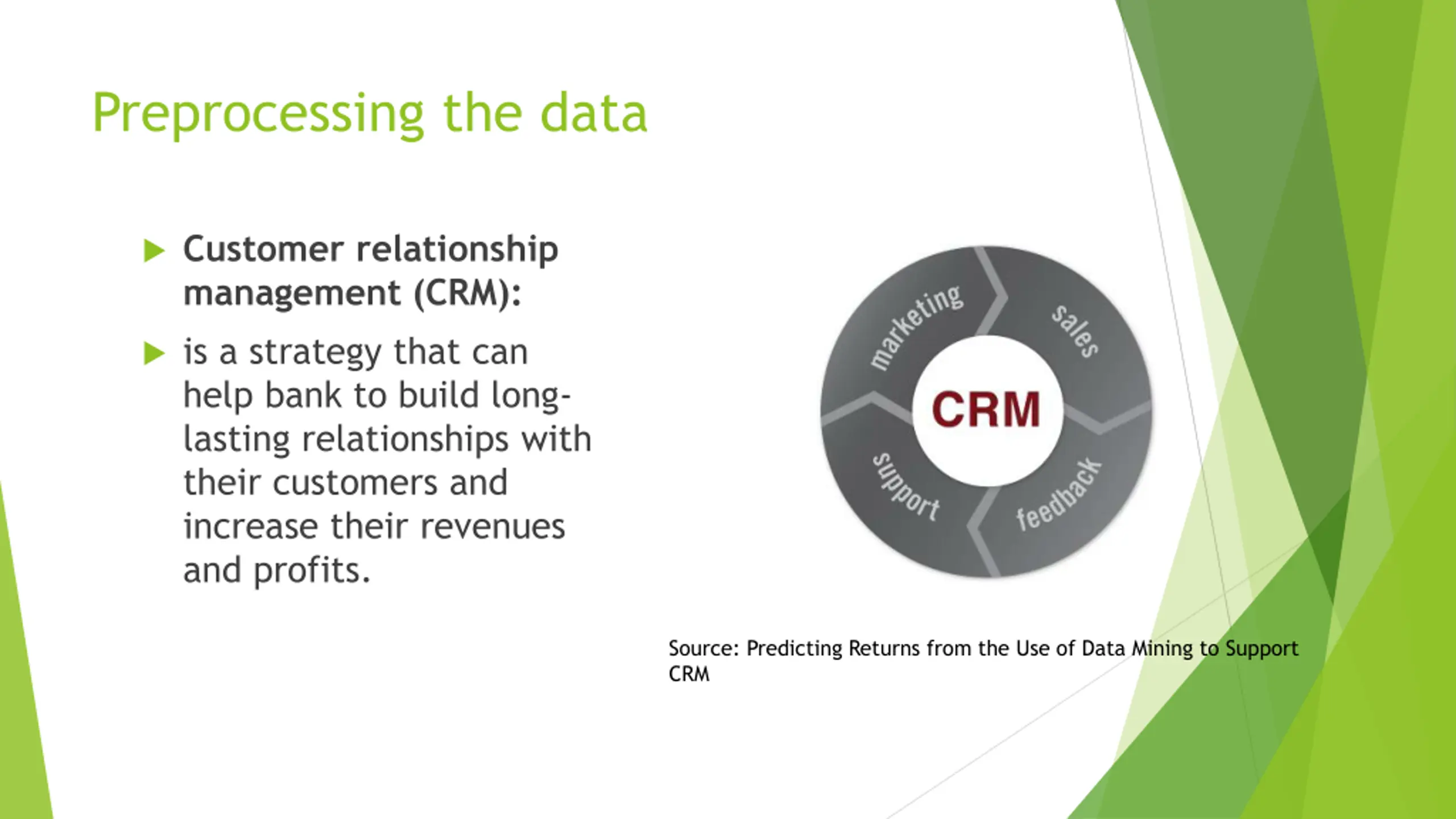 Preprocessing the data

Customer relationship management (CRM):

is a strategy that can help bank to build long-lasting relationships with their customers and increase their revenues and profits.

marketing
sales
CRM
support
feedback

Source: Predicting Returns from the Use of Data Mining to Support CRM